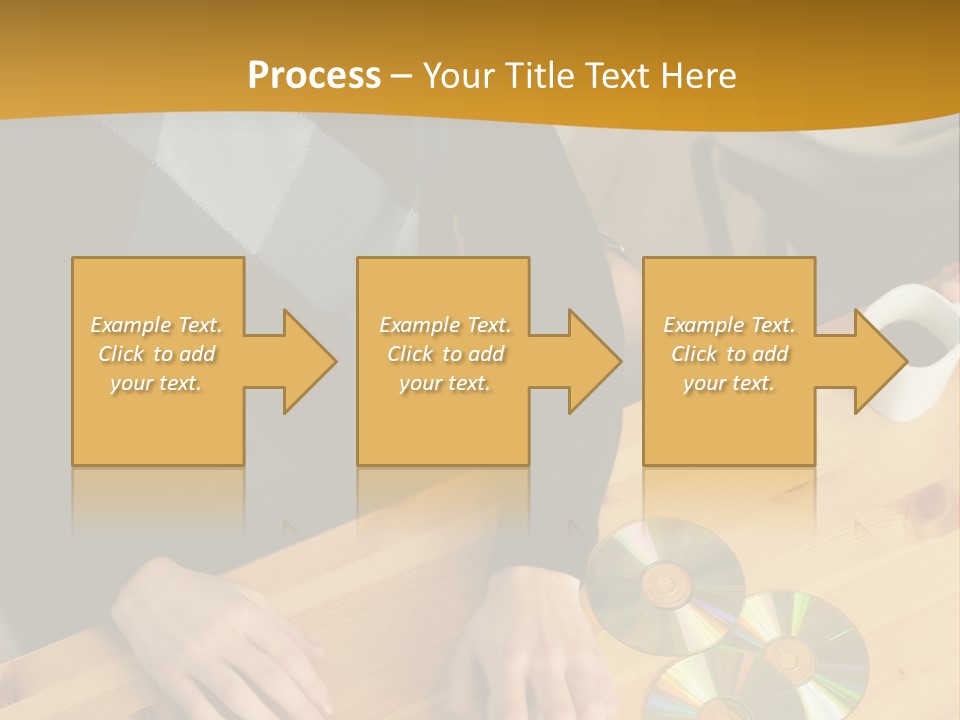 Process – Your Title Text Here

Example Text. Click to add your text.

Example Text. Click to add your text.

Example Text. Click to add your text.